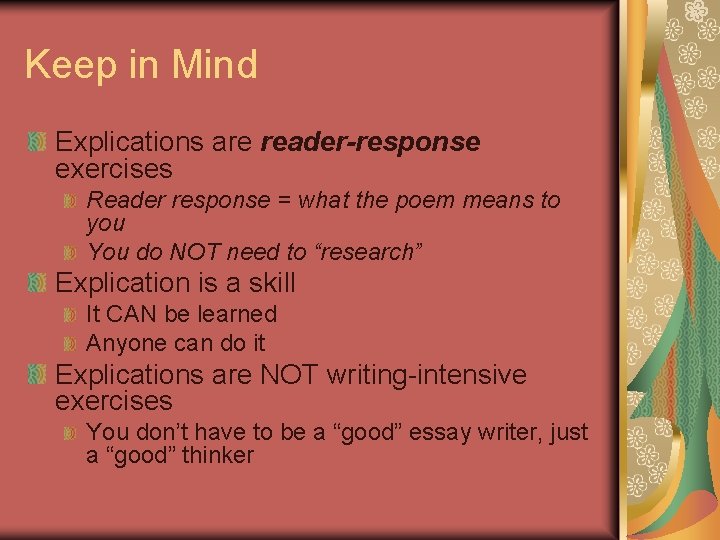 Keep in Mind

Explications are reader-response exercises

Reader response = what the poem means to you

You do NOT need to “research”

Explication is a skill

It CAN be learned

Anyone can do it

Explications are NOT writing-intensive exercises

You don’t have to be a “good” essay writer, just a “good” thinker